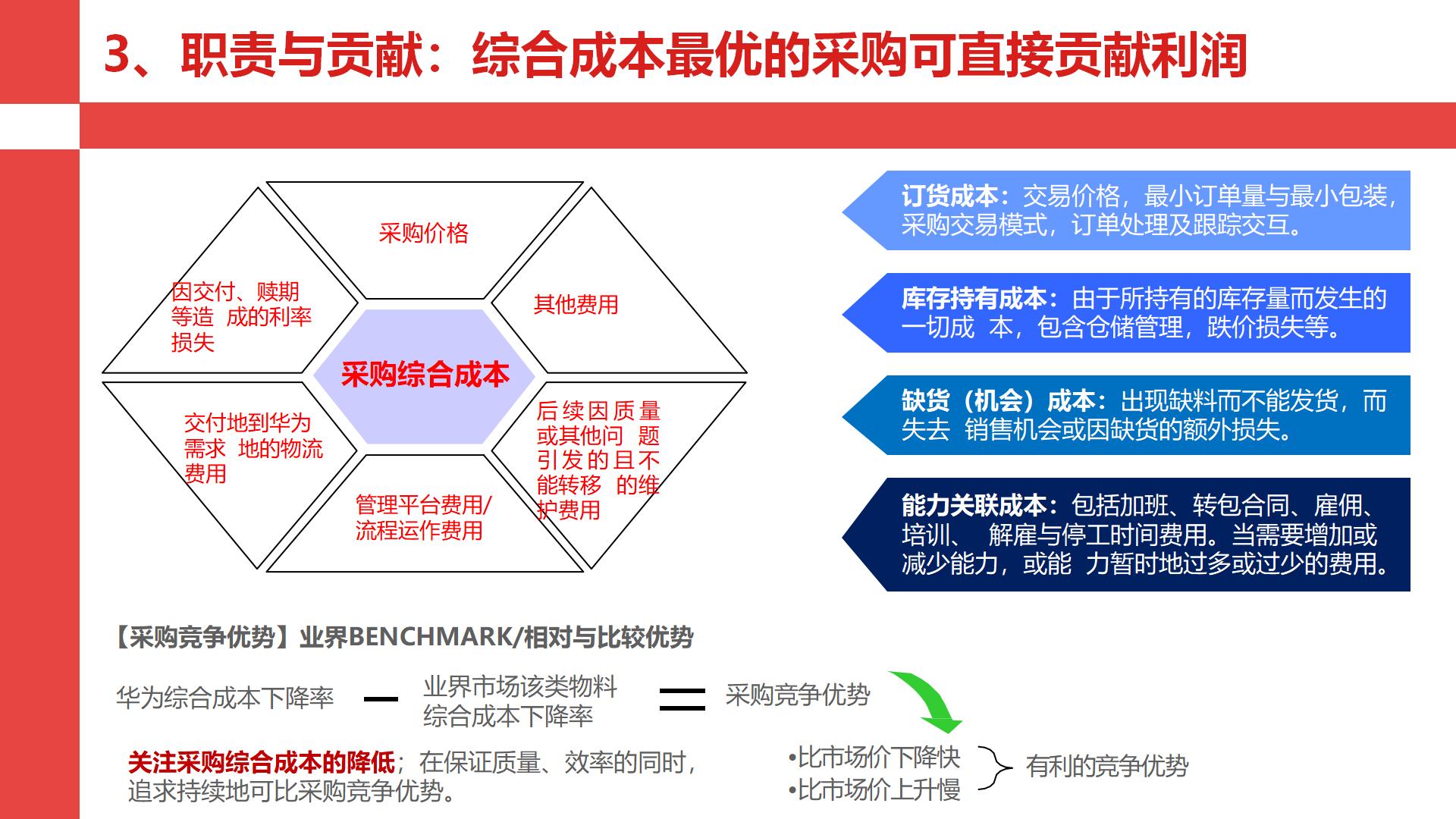 3、职责与贡献：综合成本最优的采购可直接贡献利润

采购价格

因交付、赎期等造 成的利率损失

其他费用

采购综合成本

交付地到华为需求 地的物流费用

后续因质量或其他问 题引发的且不能转移 的维护费用

管理平台费用/流程运作费用

订货成本：交易价格，最小订单量与最小包装，采购交易模式，订单处理及跟踪交互。

库存持有成本：由于所持有的库存量而发生的一切成 本，包含仓储管理，跌价损失等。

缺货（机会）成本：出现缺料而不能发货，而失去 销售机会或因缺货的额外损失。

能力关联成本：包括加班、转包合同、雇佣、培训、 解雇与停工时间费用。当需要增加或减少能力，或能 力暂时地过多或过少的费用。

【采购竞争优势】业界BENCHMARK/相对与比较优势

华为综合成本下降率 — 业界市场该类物料综合成本下降率 = 采购竞争优势

关注采购综合成本的降低；在保证质量、效率的同时，追求持续地可比采购竞争优势。

•比市场价下降快
•比市场价上升慢

有利的竞争优势